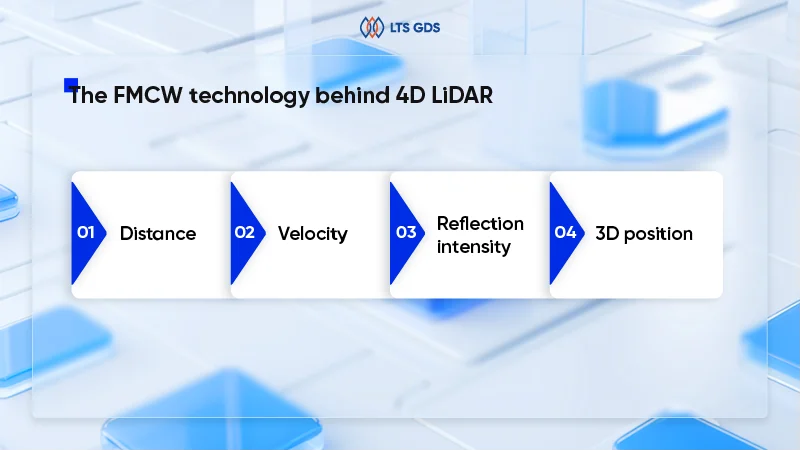 LTS GDS

The FMCW technology behind 4D LiDAR

01 Distance

02 Velocity

03 Reflection intensity

04 3D position